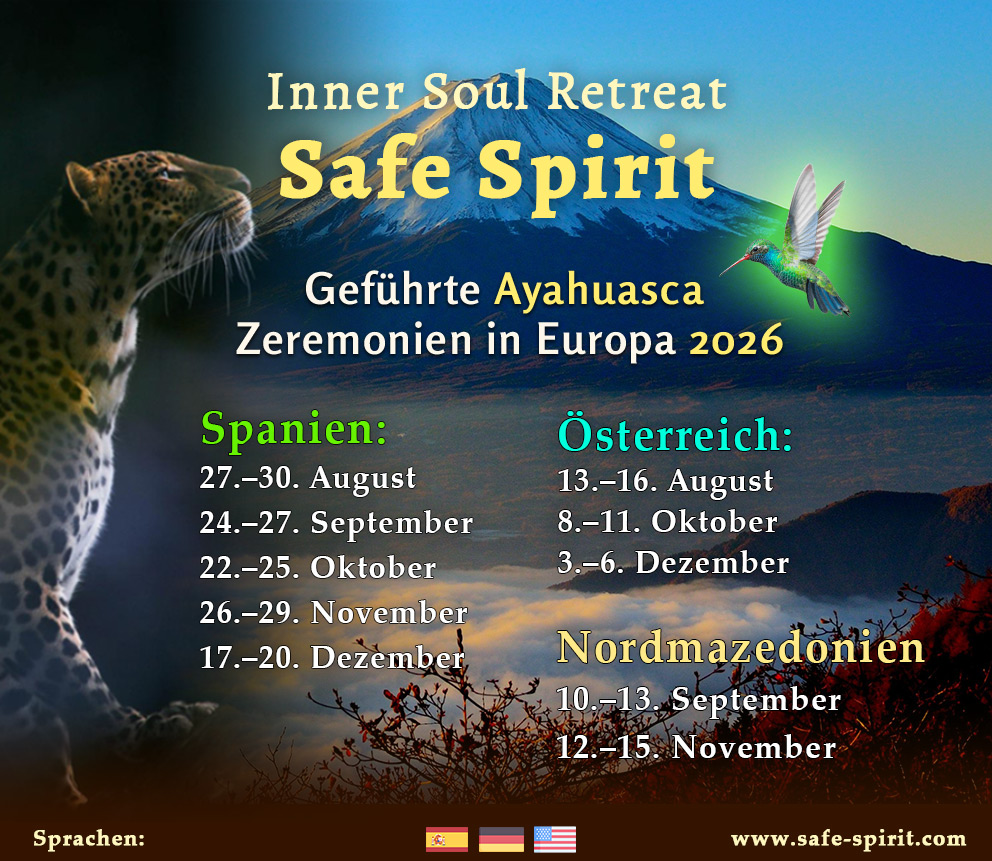 Inner Soul Retreat
Safe Spirit

Geführte Ayahuasca
Zeremonien in Europa 2026

Spanien:
27.–30. August
24.–27. September
22.–25. Oktober
26.–29. November
17.–20. Dezember

Österreich:
13.–16. August
8.–11. Oktober
3.–6. Dezember

Nordmazedonien
10.–13. September
12.–15. November

Sprachen:

www.safe-spirit.com